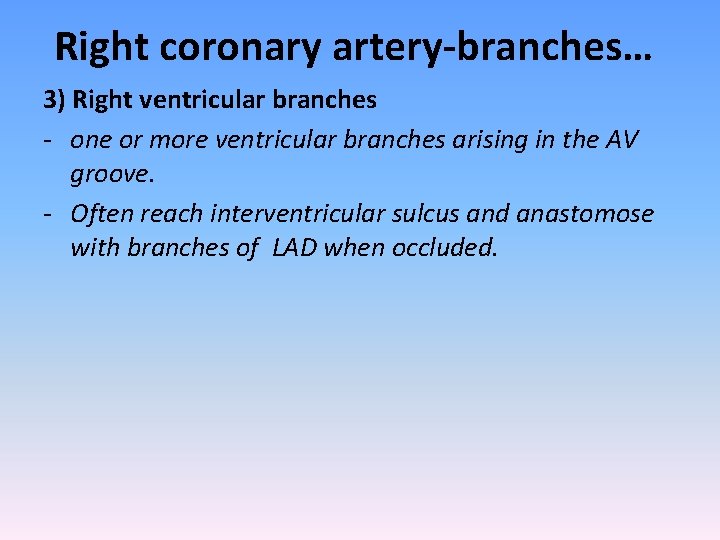 Right coronary artery-branches…

3) Right ventricular branches

- one or more ventricular branches arising in the AV groove.

- Often reach interventricular sulcus and anastomose with branches of LAD when occluded.